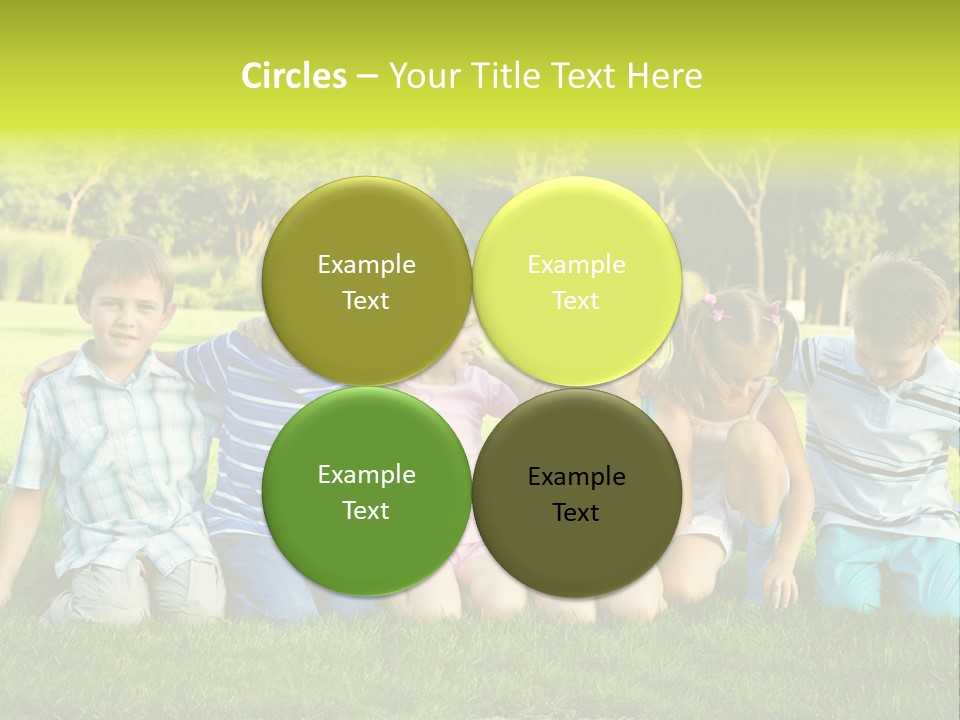 Circles – Your Title Text Here

Example Text

Example Text

Example Text

Example Text